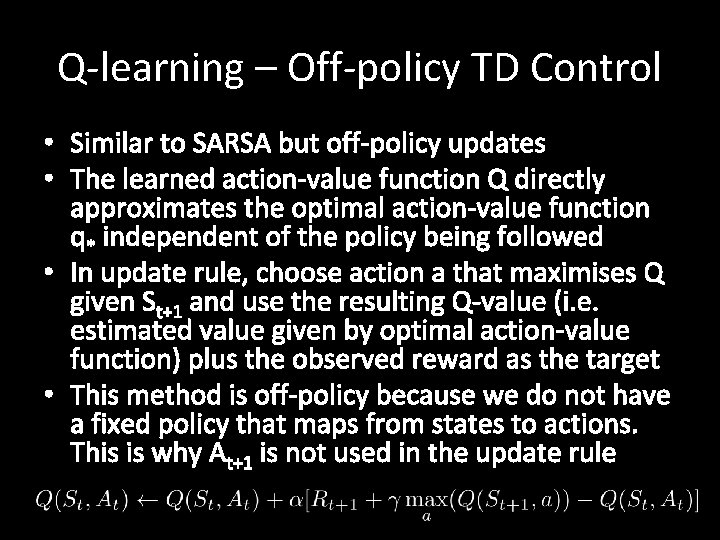 Q-learning – Off-policy TD Control

• Similar to SARSA but off-policy updates
• The learned action-value function Q directly approximates the optimal action-value function $q_*$ independent of the policy being followed
• In update rule, choose action a that maximises Q given $S_{t+1}$ and use the resulting Q-value (i.e. estimated value given by optimal action-value function) plus the observed reward as the target
• This method is off-policy because we do not have a fixed policy that maps from states to actions. This is why $A_{t+1}$ is not used in the update rule

$Q(S_t, A_t) \leftarrow Q(S_t, A_t) + \alpha[R_{t+1} + \gamma \max_a(Q(S_{t+1}, a)) - Q(S_t, A_t)]$